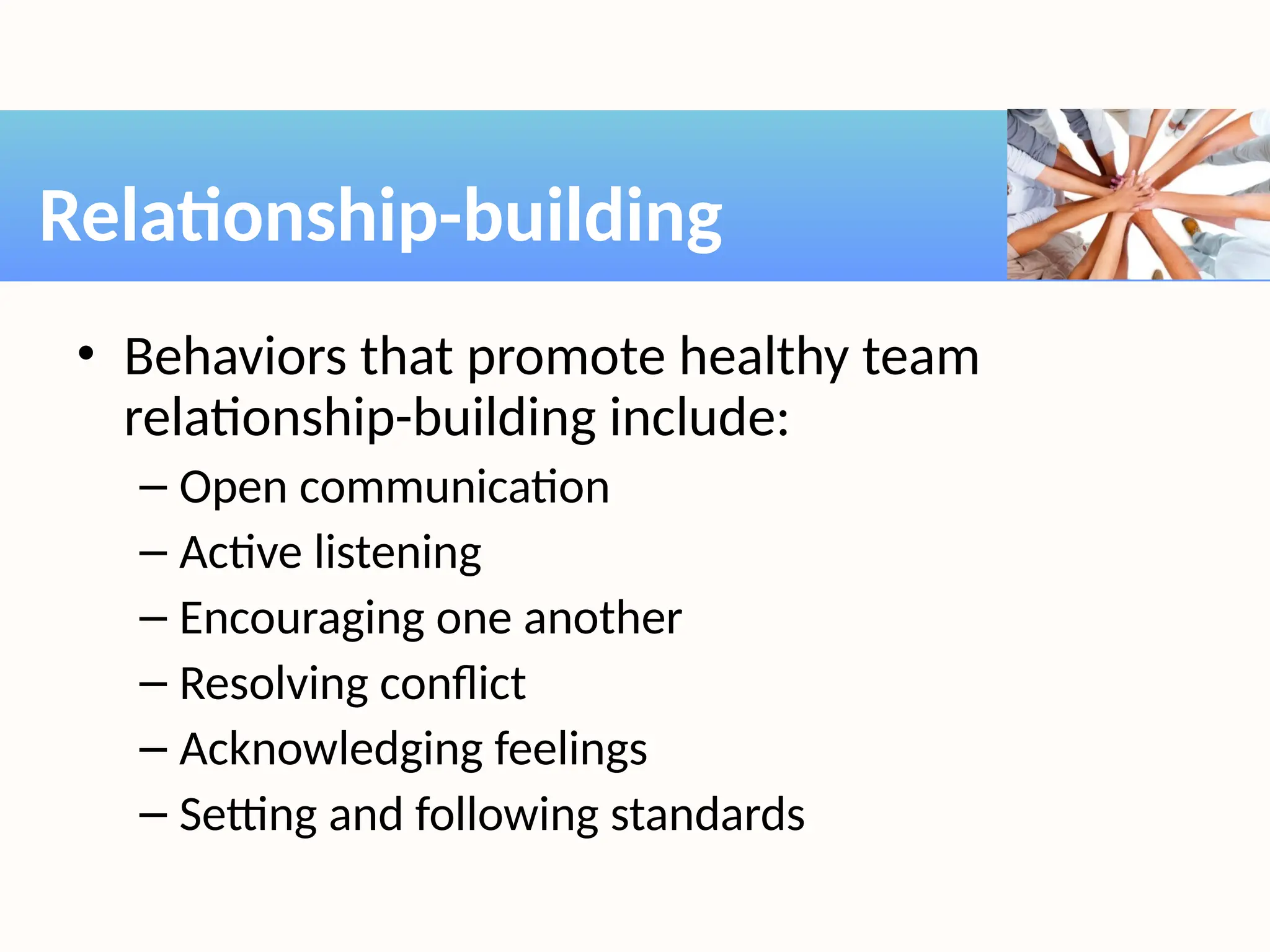 Relationship-building

• Behaviors that promote healthy team relationship-building include:
– Open communication
– Active listening
– Encouraging one another
– Resolving conflict
– Acknowledging feelings
– Setting and following standards